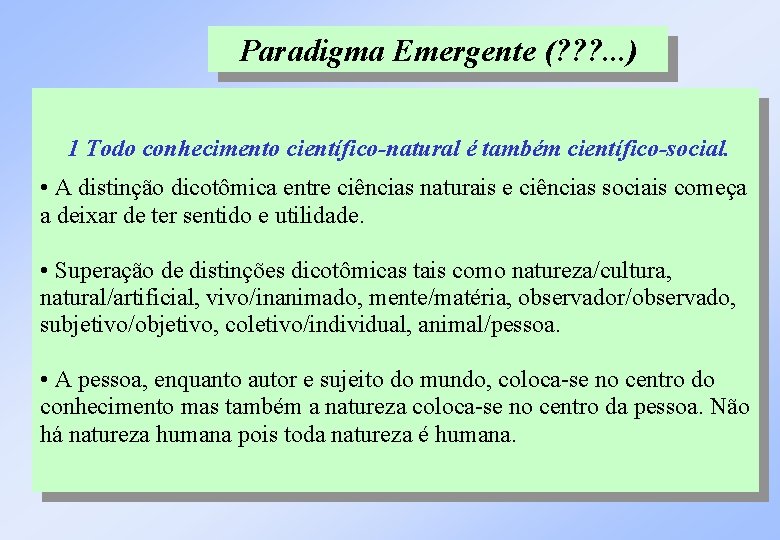 Paradigma Emergente (???...)

1 Todo conhecimento científico-natural é também científico-social.

• A distinção dicotômica entre ciências naturais e ciências sociais começa a deixar de ter sentido e utilidade.

• Superação de distinções dicotômicas tais como natureza/cultura, natural/artificial, vivo/inanimado, mente/matéria, observador/observado, subjetivo/objetivo, coletivo/individual, animal/pessoa.

• A pessoa, enquanto autor e sujeito do mundo, coloca-se no centro do conhecimento mas também a natureza coloca-se no centro da pessoa. Não há natureza humana pois toda natureza é humana.